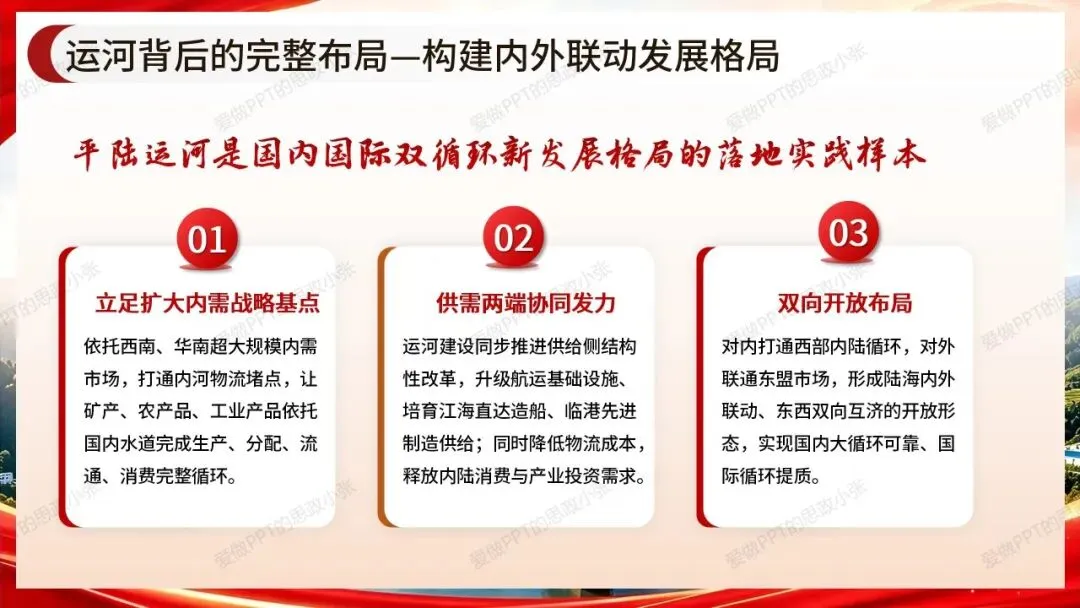 运河背后的完整布局—构建内外联动发展格局

平陆运河是国内国际双循环新发展格局的落地实践样本

01

立足扩大内需战略基点

依托西南、华南超大规模内需市场，打通内河物流堵点，让矿产、农产品、工业产品依托国内水道完成生产、分配、流通、消费完整循环。

02

供需两端协同发力

运河建设同步推进供给侧结构性改革，升级航运基础设施、培育江海直达造船、临港先进制造供给；同时降低物流成本，释放内陆消费与产业投资需求。

03

双向开放布局

对内打通西部内陆循环，对外联通东盟市场，形成陆海内外联动、东西双向互济的开放形态，实现国内大循环可靠、国际循环提质。

爱做PPT的思政小张